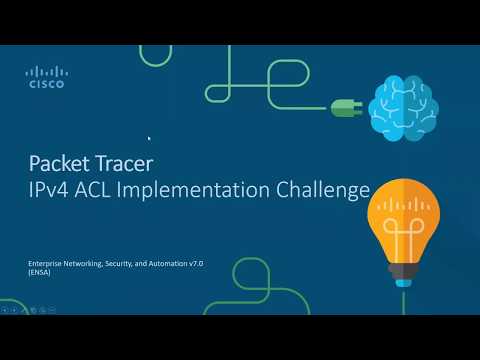 CISCO

Packet Tracer
IPv4 ACL Implementation Challenge

Enterprise Networking, Security, and Automation v7.0 (ENSA)